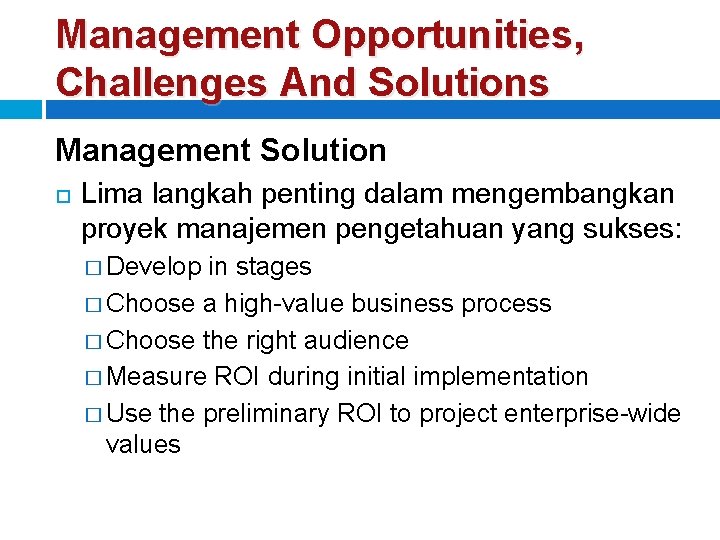 Management Opportunities, Challenges And Solutions

Management Solution

Lima langkah penting dalam mengembangkan proyek manajemen pengetahuan yang sukses:

Develop in stages

Choose a high-value business process

Choose the right audience

Measure ROI during initial implementation

Use the preliminary ROI to project enterprise-wide values